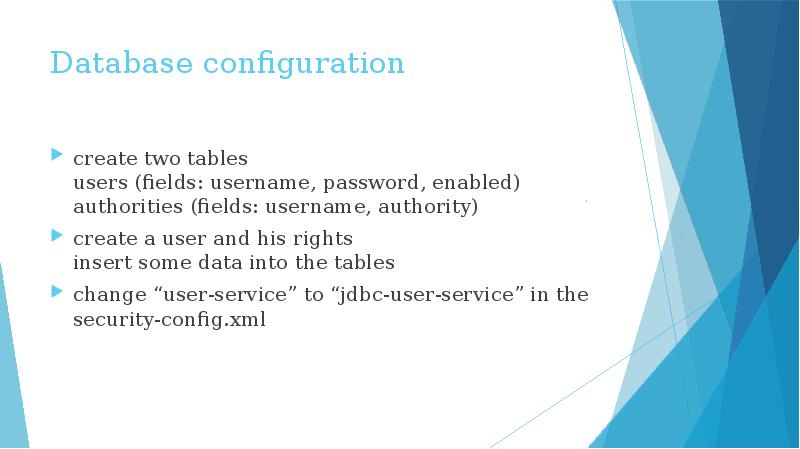 Database configuration

create two tables
users (fields: username, password, enabled)
authorities (fields: username, authority)

create a user and his rights
insert some data into the tables

change “user-service” to “jdbc-user-service” in the security-config.xml